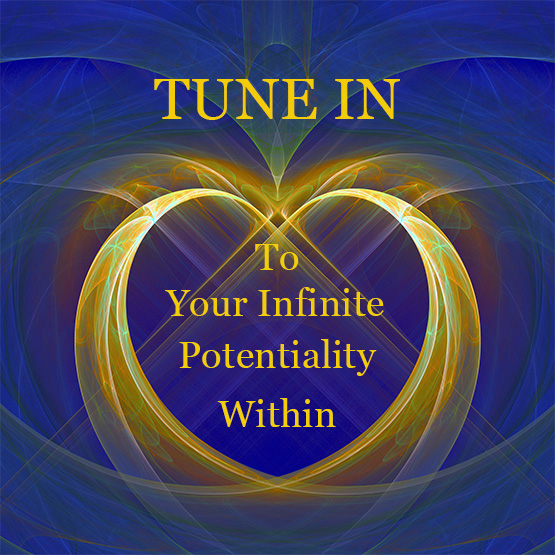 TUNE IN

To
Your Infinite
Potentiality
Within